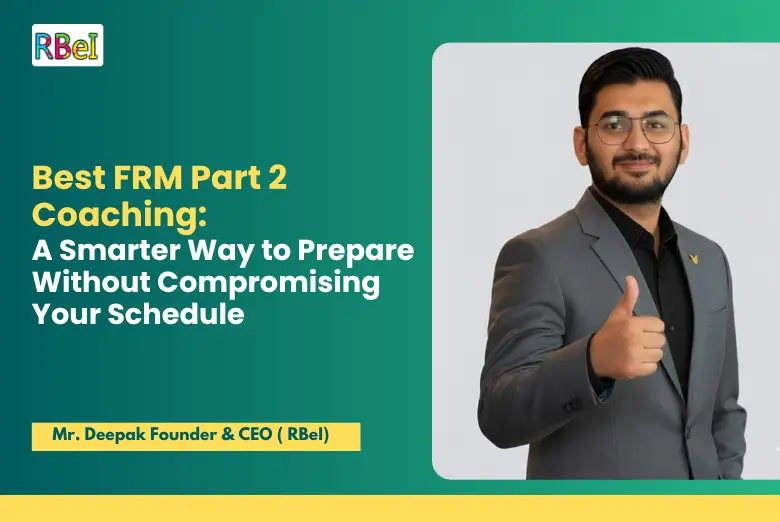 RBeI

Best FRM Part 2 Coaching:
A Smarter Way to Prepare Without Compromising Your Schedule

Mr. Deepak Founder & CEO ( RBeI)